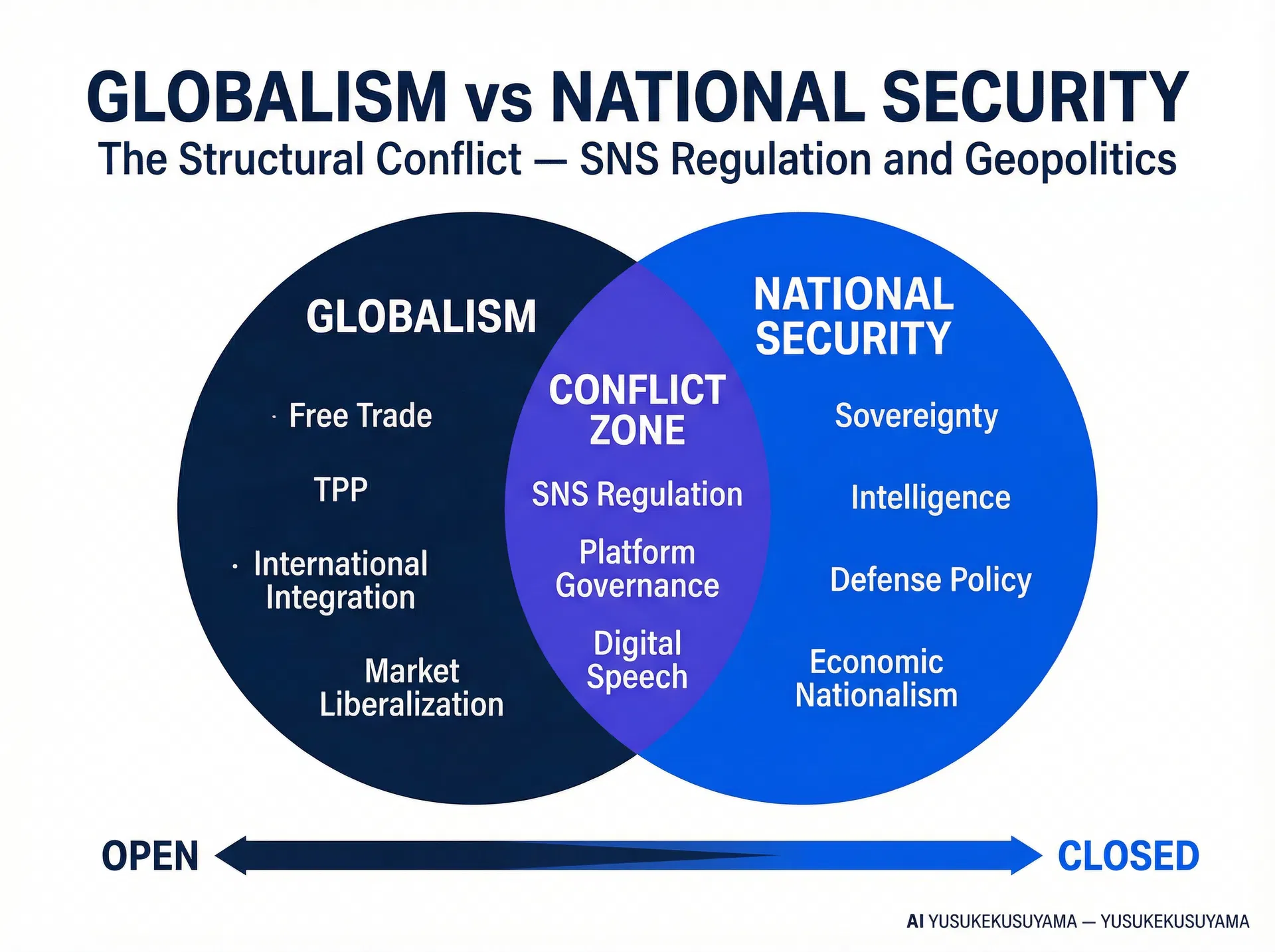 GLOBALISM vs NATIONAL SECURITY
The Structural Conflict — SNS Regulation and Geopolitics

GLOBALISM

· Free Trade

TPP

· International Integration

Market Liberalization

CONFLICT ZONE

SNS Regulation

Platform Governance

Digital Speech

NATIONAL SECURITY

Sovereignty

Intelligence

Defense Policy

Economic Nationalism

OPEN

CLOSED

AI YUSUKEKUSUYAMA — YUSUKEKUSUYAMA